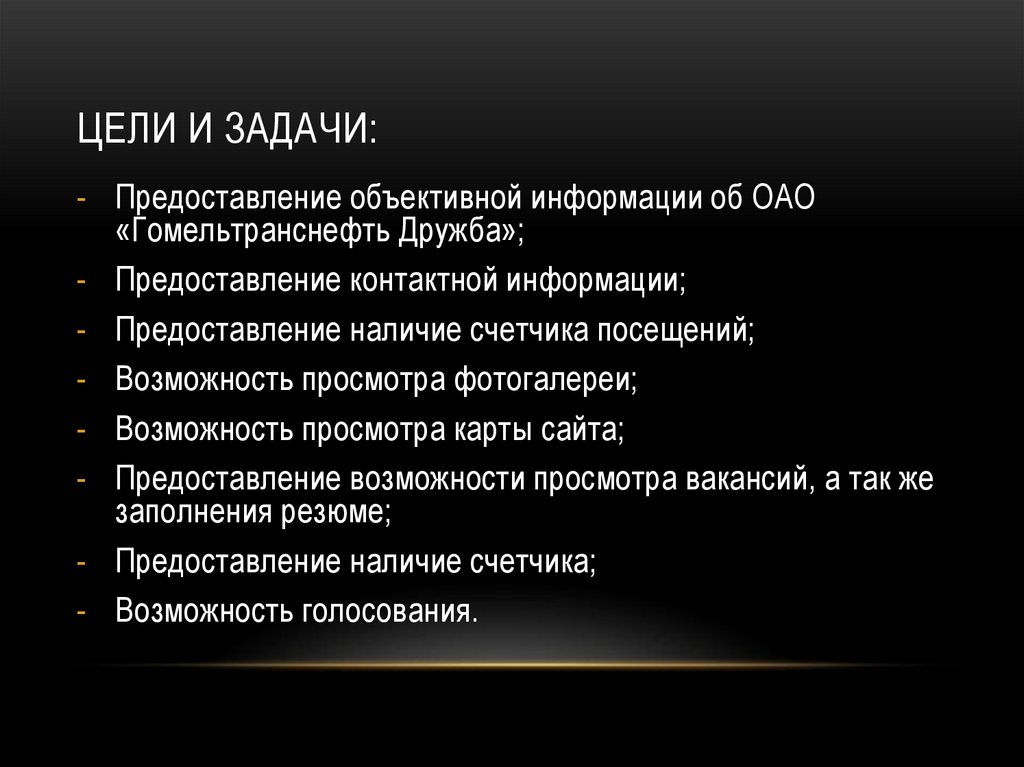 ЦЕЛИ И ЗАДАЧИ:

- Предоставление объективной информации об ОАО «Гомельтранснефть Дружба»;
- Предоставление контактной информации;
- Предоставление наличие счетчика посещений;
- Возможность просмотра фотогалереи;
- Возможность просмотра карты сайта;
- Предоставление возможности просмотра вакансий, а так же заполнения резюме;
- Предоставление наличие счетчика;
- Возможность голосования.